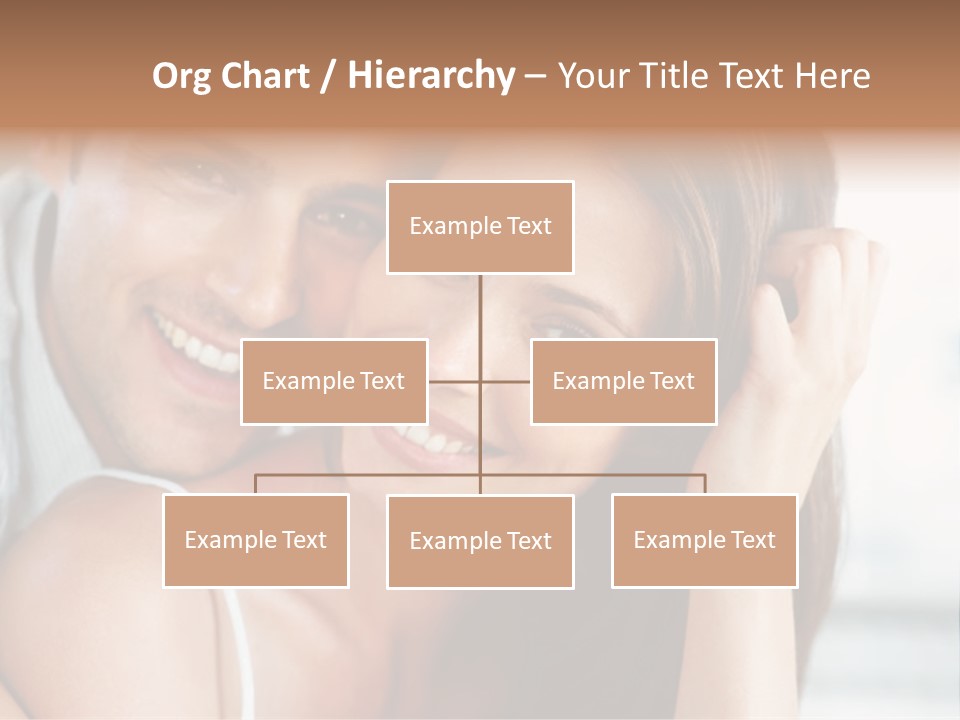 Org Chart / Hierarchy – Your Title Text Here

Example Text

Example Text

Example Text

Example Text

Example Text

Example Text